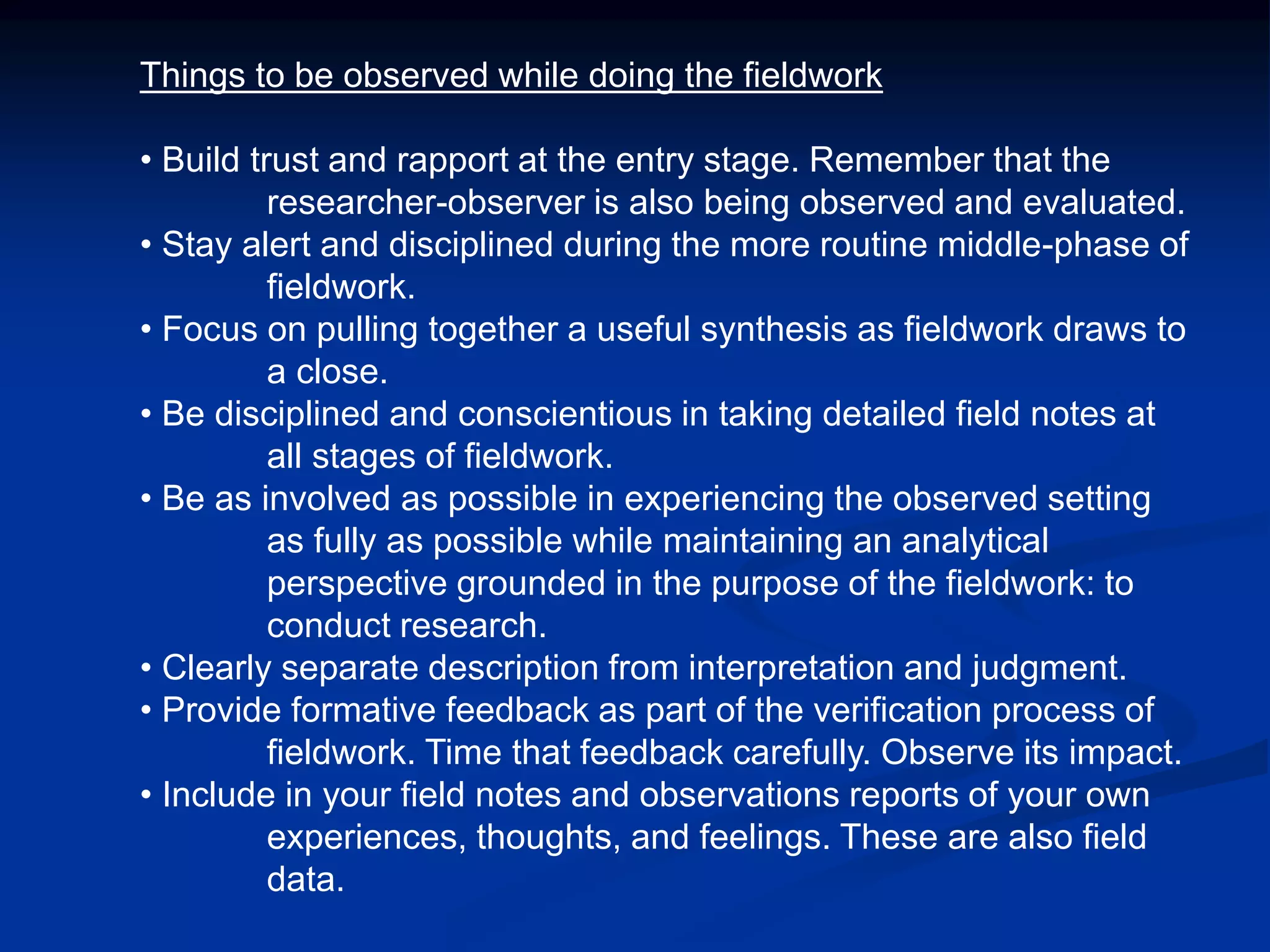 Things to be observed while doing the fieldwork

• Build trust and rapport at the entry stage. Remember that the researcher-observer is also being observed and evaluated.
• Stay alert and disciplined during the more routine middle-phase of fieldwork.
• Focus on pulling together a useful synthesis as fieldwork draws to a close.
• Be disciplined and conscientious in taking detailed field notes at all stages of fieldwork.
• Be as involved as possible in experiencing the observed setting as fully as possible while maintaining an analytical perspective grounded in the purpose of the fieldwork: to conduct research.
• Clearly separate description from interpretation and judgment.
• Provide formative feedback as part of the verification process of fieldwork. Time that feedback carefully. Observe its impact.
• Include in your field notes and observations reports of your own experiences, thoughts, and feelings. These are also field data.